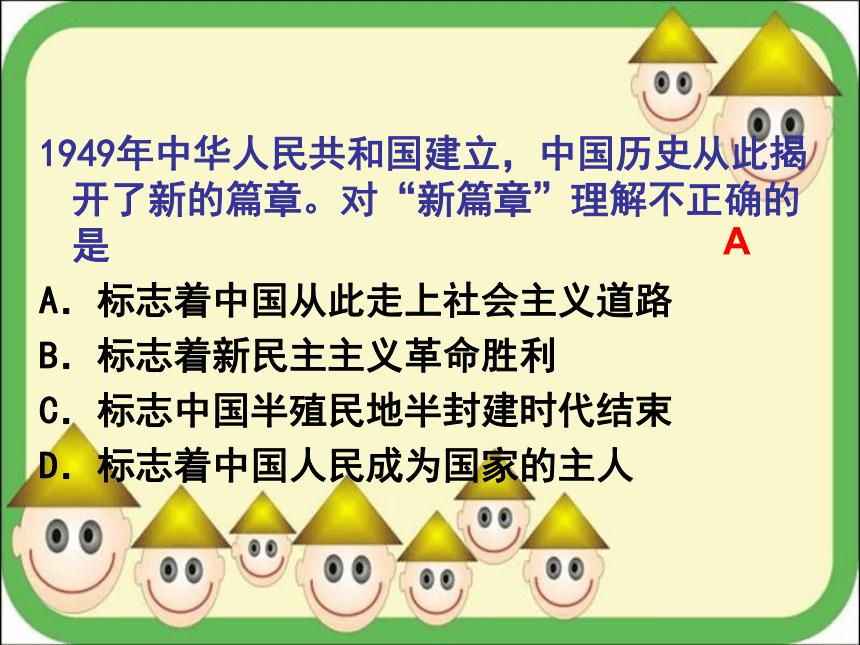 1949年中华人民共和国建立，中国历史从此揭开了新的篇章。对“新篇章”理解不正确的是
A

A．标志着中国从此走上社会主义道路
B．标志着新民主主义革命胜利
C．标志中国半殖民地半封建时代结束
D．标志着中国人民成为国家的主人